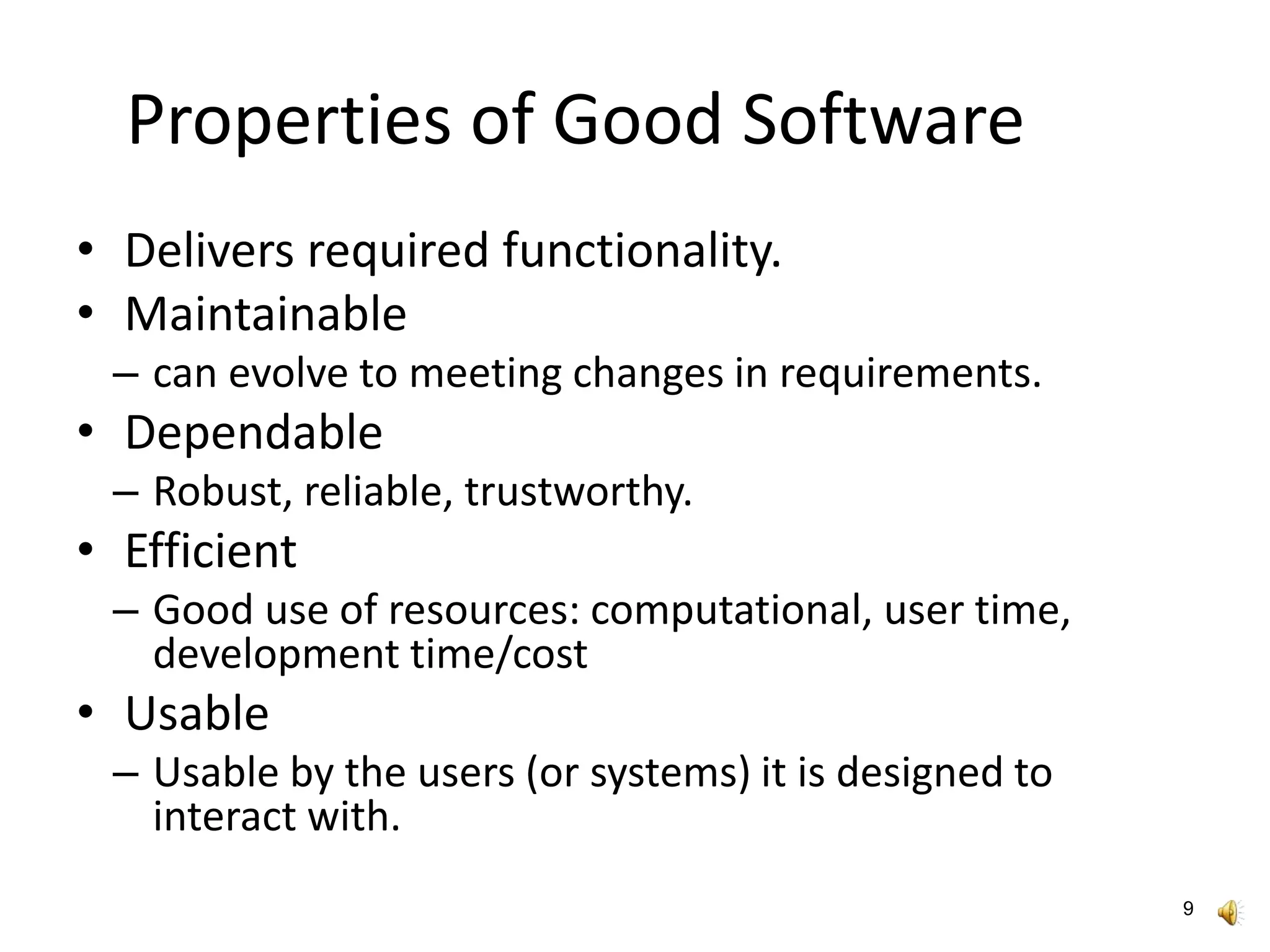 Properties of Good Software

• Delivers required functionality.
• Maintainable
– can evolve to meeting changes in requirements.
• Dependable
– Robust, reliable, trustworthy.
• Efficient
– Good use of resources: computational, user time, development time/cost
• Usable
– Usable by the users (or systems) it is designed to interact with.

9